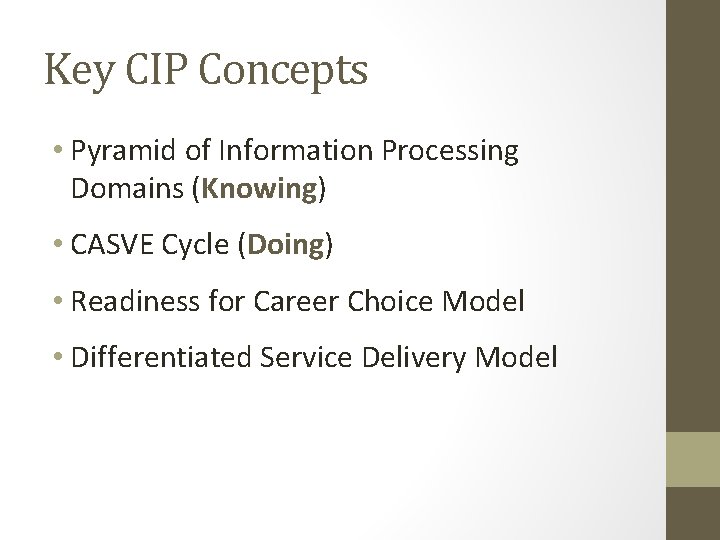 Key CIP Concepts

• Pyramid of Information Processing Domains (Knowing)

• CASVE Cycle (Doing)

• Readiness for Career Choice Model

• Differentiated Service Delivery Model